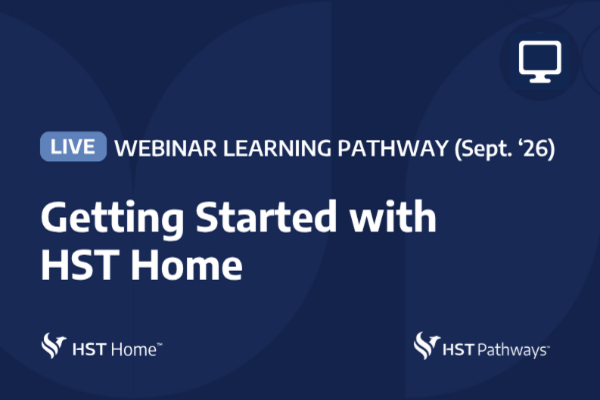 LIVE WEBINAR LEARNING PATHWAY (Sept. ‘26)

Getting Started with HST Home

HST Home™

HST Pathways™